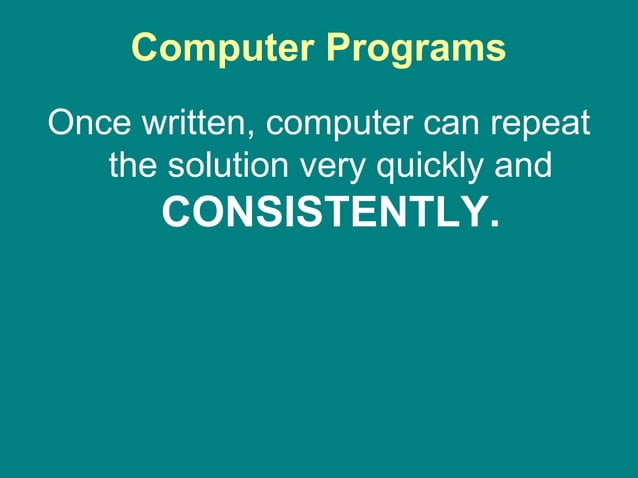 Computer Programs

Once written, computer can repeat the solution very quickly and CONSISTENTLY.